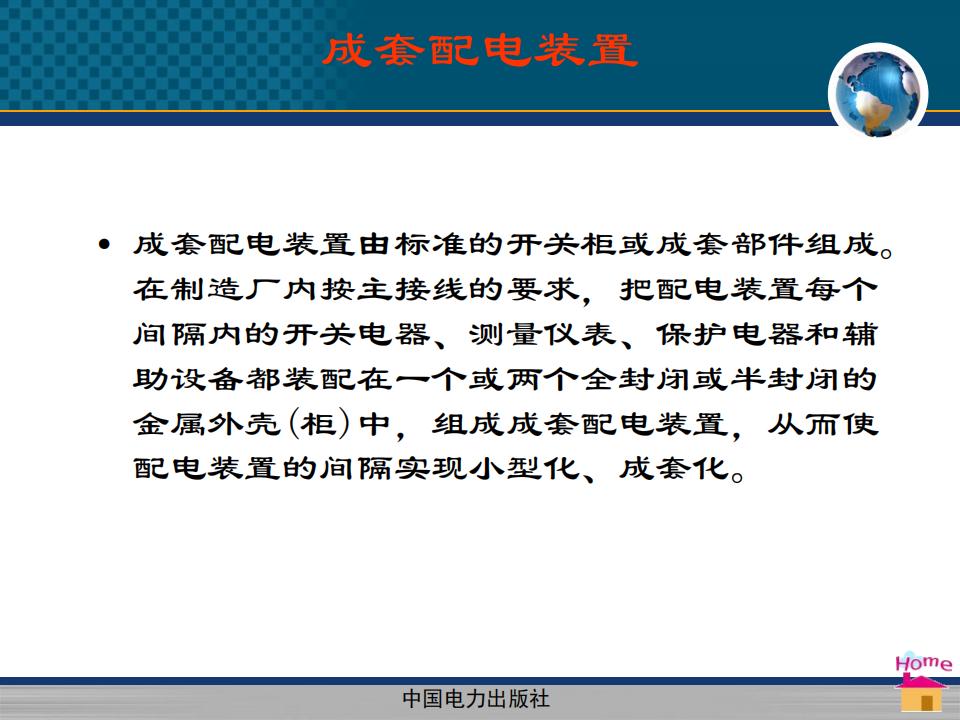 成套配电装置

• 成套配电装置由标准的开关柜或成套部件组成。在制造厂内按主接线的要求，把配电装置每个间隔内的开关电器、测量仪表、保护电器和辅助设备都装配在一个或两个全封闭或半封闭的金属外壳(柜)中，组成成套配电装置，从而使配电装置的间隔实现小型化、成套化。

Home

中国电力出版社